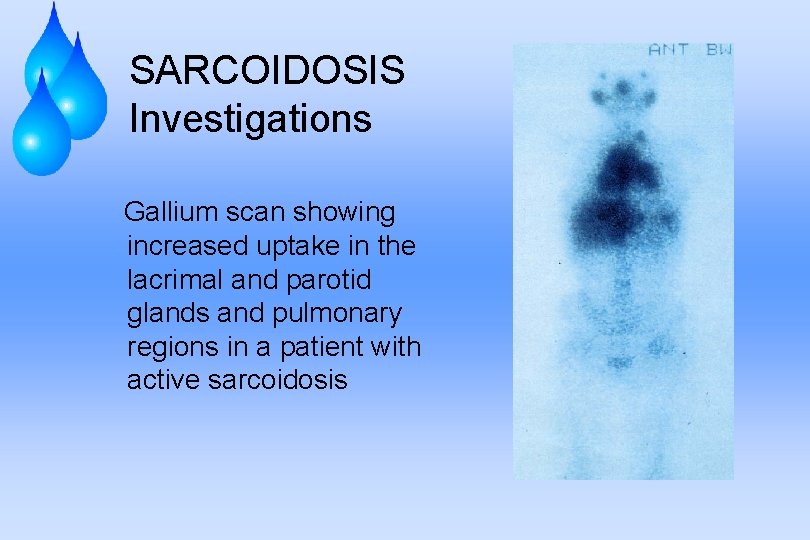 SARCOIDOSIS
Investigations

Gallium scan showing increased uptake in the lacrimal and parotid glands and pulmonary regions in a patient with active sarcoidosis

ANT BW